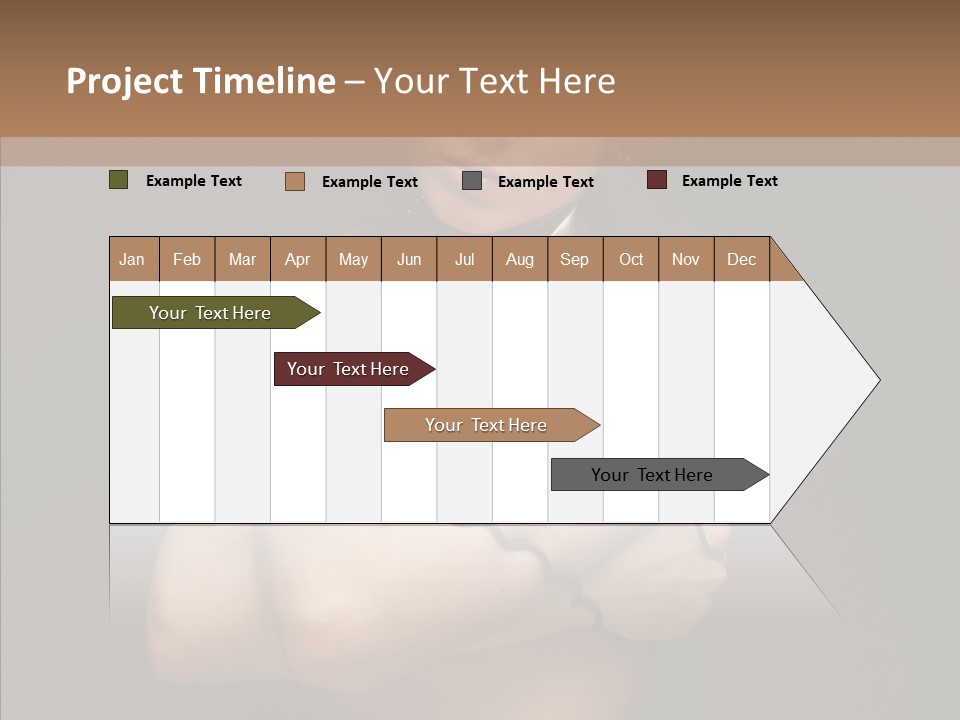 Project Timeline – Your Text Here

Example Text Example Text Example Text Example Text

| Jan | Feb | Mar | Apr | May | Jun | Jul | Aug | Sep | Oct | Nov | Dec |
|---|---|---|---|---|---|---|---|---|---|---|---|

Your Text Here

Your Text Here

Your Text Here

Your Text Here